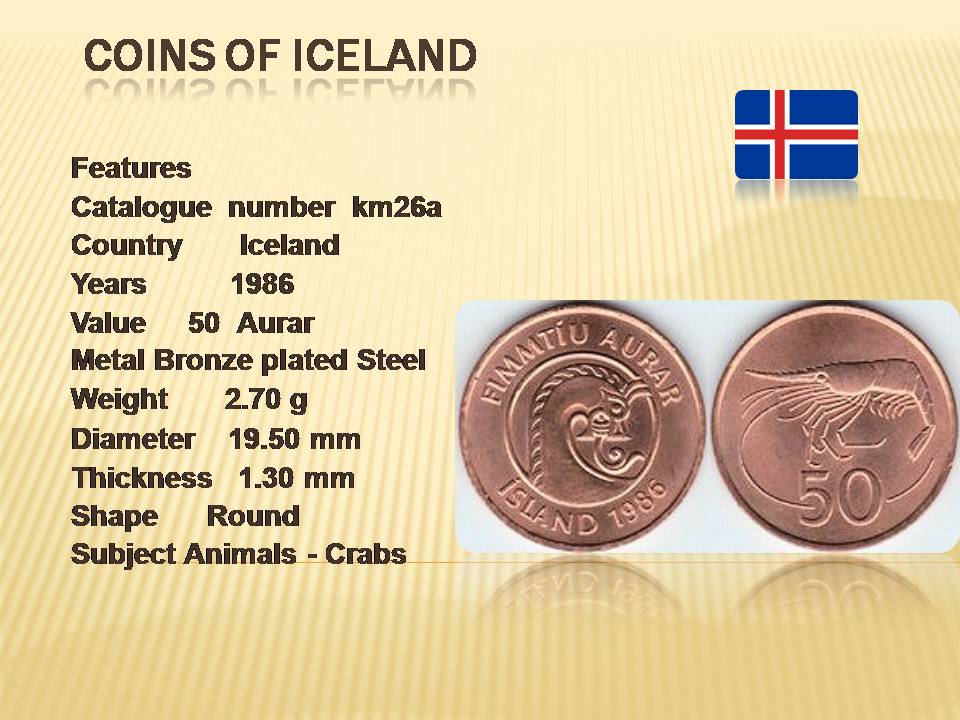 COINS OF ICELAND

Features
Catalogue number km26a
Country Iceland
Years 1986
Value 50 Aurar
Metal Bronze plated Steel
Weight 2.70 g
Diameter 19.50 mm
Thickness 1.30 mm
Shape Round
Subject Animals - Crabs

FIMMTÍU AURAR
ÍSLAND 1986

50